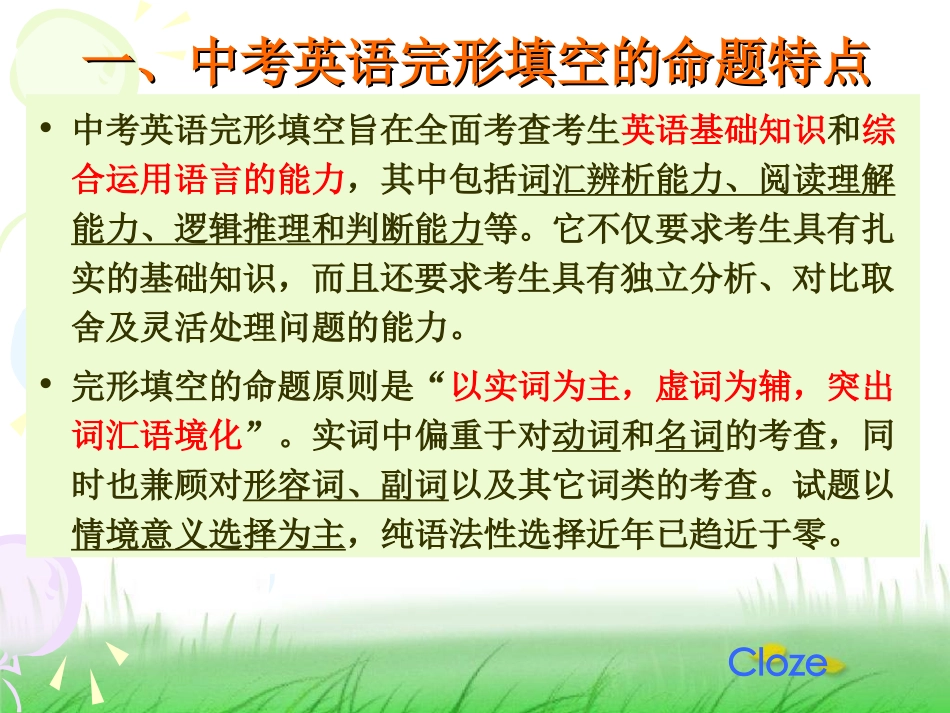 一、中考英语完形填空的命题特点

• 中考英语完形填空旨在全面考查考生英语基础知识和综合运用语言的能力，其中包括词汇辨析能力、阅读理解能力、逻辑推理和判断能力等。它不仅要求考生具有扎实的基础知识，而且还要求考生具有独立分析、对比取舍及灵活处理问题的能力。

• 完形填空的命题原则是“以实词为主，虚词为辅，突出词汇语境化”。实词中偏重于对动词和名词的考查，同时也兼顾对形容词、副词以及其它词类的考查。试题以情境意义选择为主，纯语法性选择近年已趋近于零。

Cloze